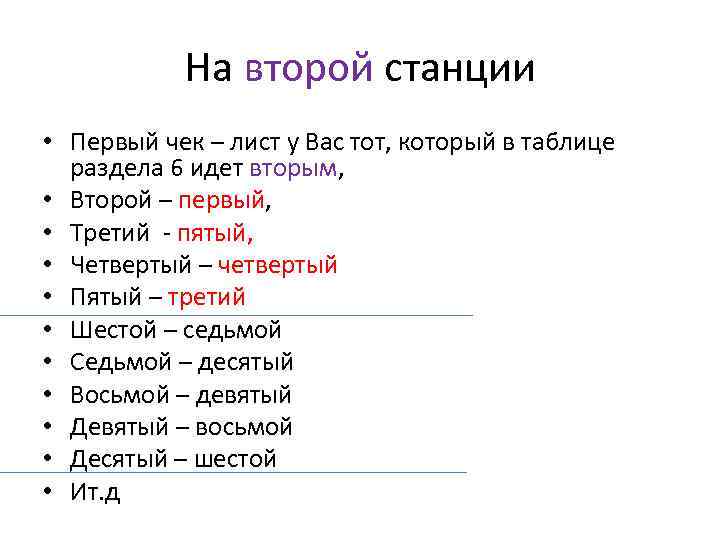 На второй станции

• Первый чек – лист у Вас тот, который в таблице раздела 6 идет вторым,
• Второй – первый,
• Третий - пятый,
• Четвертый – четвертый
• Пятый – третий
• Шестой – седьмой
• Седьмой – десятый
• Восьмой – девятый
• Девятый – восьмой
• Десятый – шестой
• Ит.д